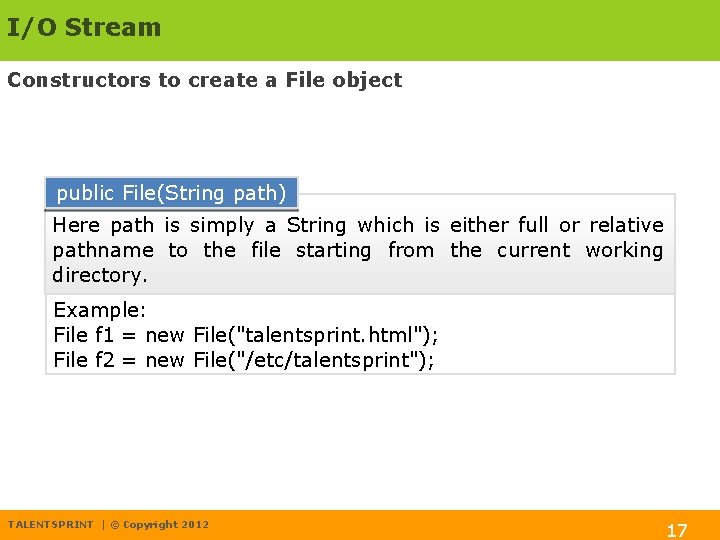 I/O Stream

Constructors to create a File object

public File(String path)

Here path is simply a String which is either full or relative pathname to the file starting from the current working directory.

Example:
File f1 = new File("talentsprint.html");
File f2 = new File("/etc/talentsprint");

TALENTSPRINT | © Copyright 2012

17